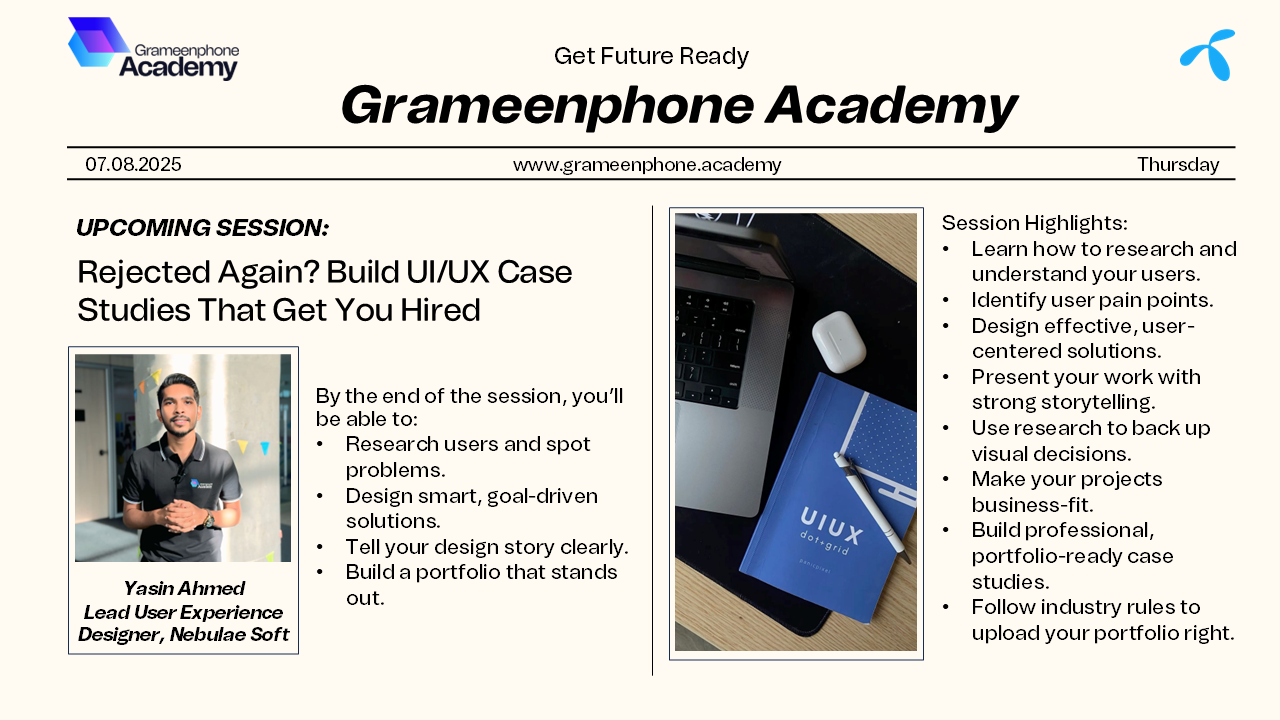 Grameenphone Academy

Get Future Ready

Grameenphone Academy

07.08.2025 www.grameenphone.academy Thursday

UPCOMING SESSION:

Rejected Again? Build UI/UX Case Studies That Get You Hired

Yasin Ahmed
Lead User Experience Designer, Nebulae Soft

By the end of the session, you'll be able to:
• Research users and spot problems.
• Design smart, goal-driven solutions.
• Tell your design story clearly.
• Build a portfolio that stands out.

UIUX
dot+grid

Session Highlights:
• Learn how to research and understand your users.
• Identify user pain points.
• Design effective, user-centered solutions.
• Present your work with strong storytelling.
• Use research to back up visual decisions.
• Make your projects business-fit.
• Build professional, portfolio-ready case studies.
• Follow industry rules to upload your portfolio right.